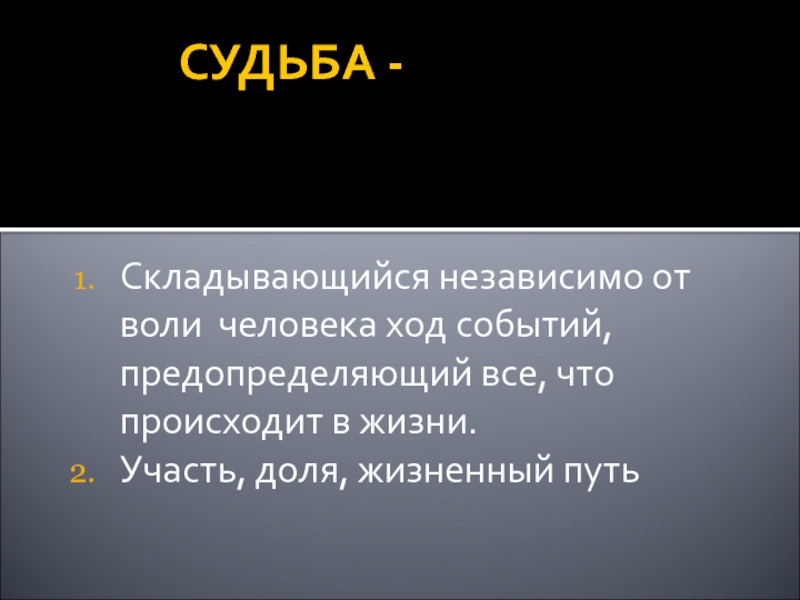 СУДЬБА -

1. Складывающийся независимо от воли человека ход событий, предопределяющий все, что происходит в жизни.
2. Участь, доля, жизненный путь